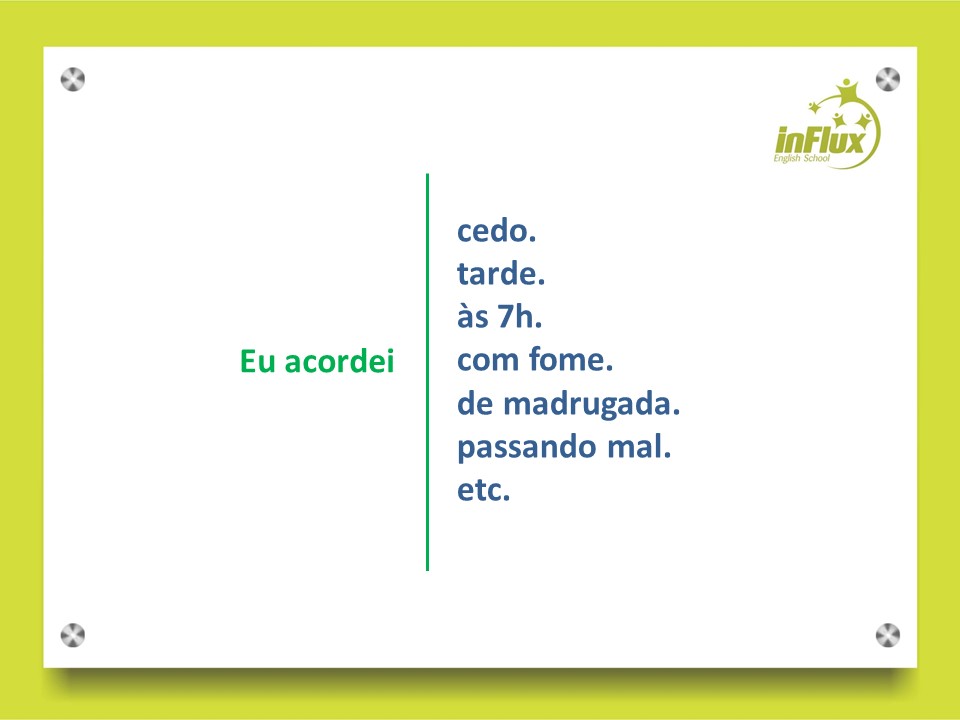 inFlux
English School

Eu acordei

cedo.
tarde.
às 7h.
com fome.
de madrugada.
passando mal.
etc.